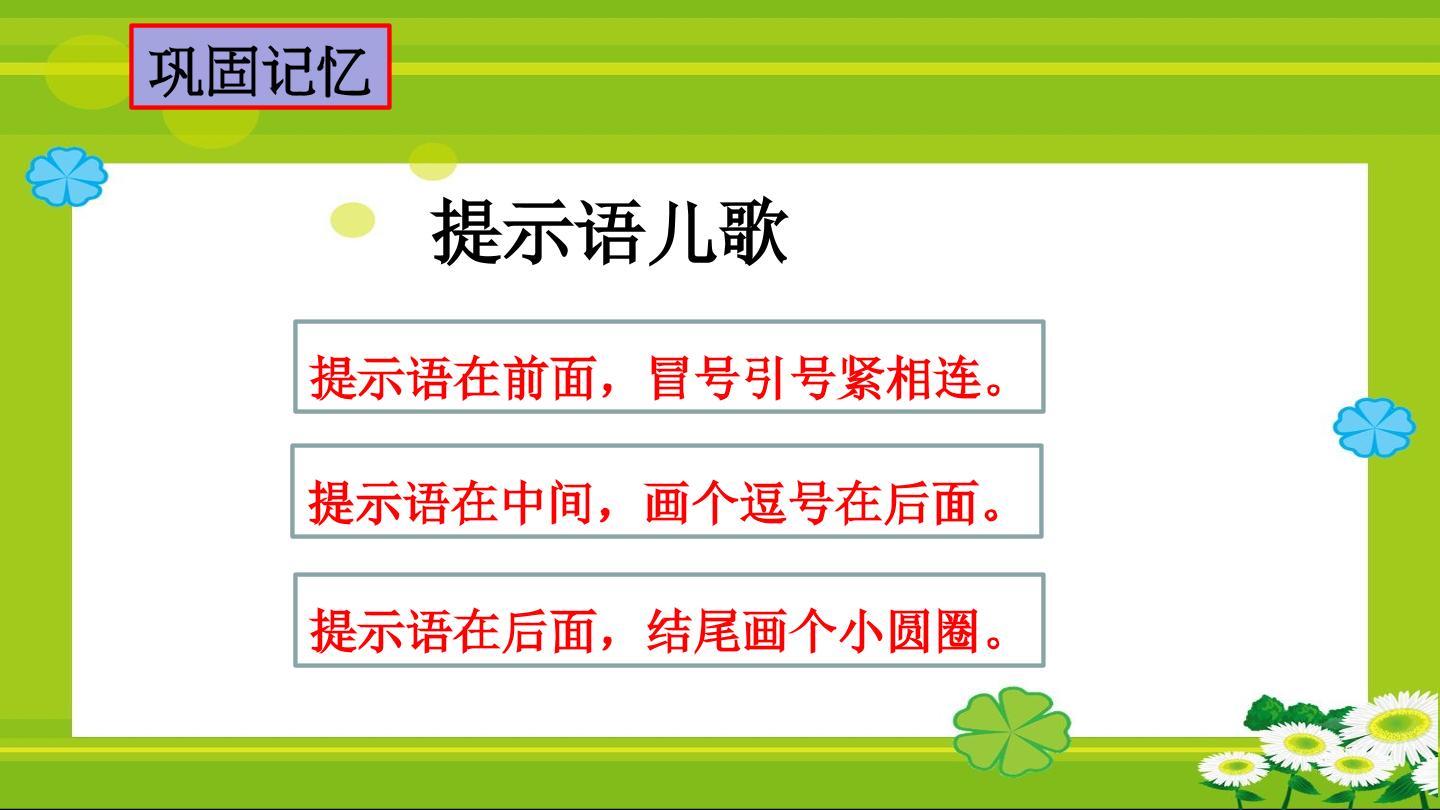 巩固记忆

提示语儿歌

提示语在前面，冒号引号紧相连。

提示语在中间，画个逗号在后面。

提示语在后面，结尾画个小圆圈。